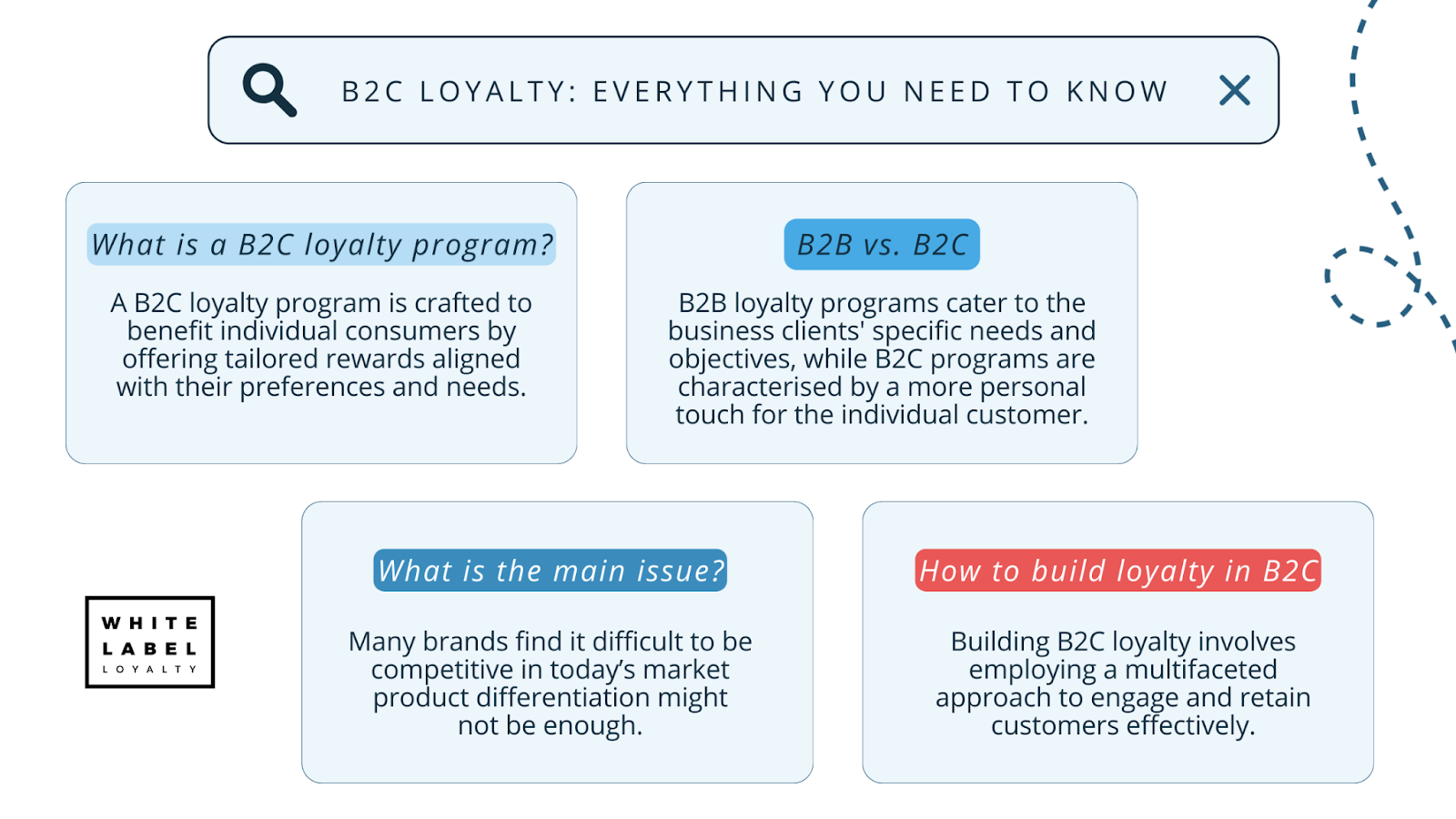 B2C LOYALTY: EVERYTHING YOU NEED TO KNOW

What is a B2C loyalty program?

A B2C loyalty program is crafted to benefit individual consumers by offering tailored rewards aligned with their preferences and needs.

B2B vs. B2C

B2B loyalty programs cater to the business clients' specific needs and objectives, while B2C programs are characterised by a more personal touch for the individual customer.

WHITE LABEL LOYALTY

What is the main issue?

Many brands find it difficult to be competitive in today's market product differentiation might not be enough.

How to build loyalty in B2C

Building B2C loyalty involves employing a multifaceted approach to engage and retain customers effectively.